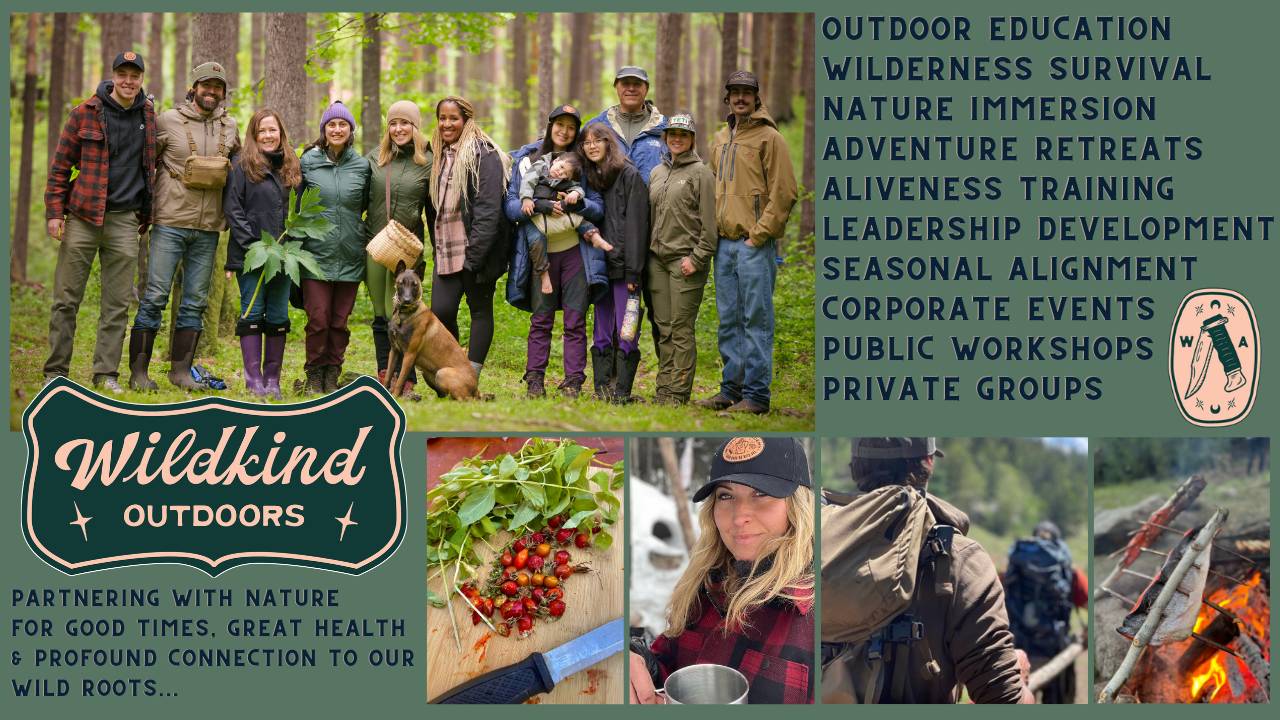 OUTDOOR EDUCATION
WILDERNESS SURVIVAL
NATURE IMMERSION
ADVENTURE RETREATS
ALIVENESS TRAINING
LEADERSHIP DEVELOPMENT
SEASONAL ALIGNMENT
CORPORATE EVENTS
PUBLIC WORKSHOPS
PRIVATE GROUPS

W A

Wildkind
OUTDOORS

PARTNERING WITH NATURE FOR GOOD TIMES, GREAT HEALTH & PROFOUND CONNECTION TO OUR WILD ROOTS...